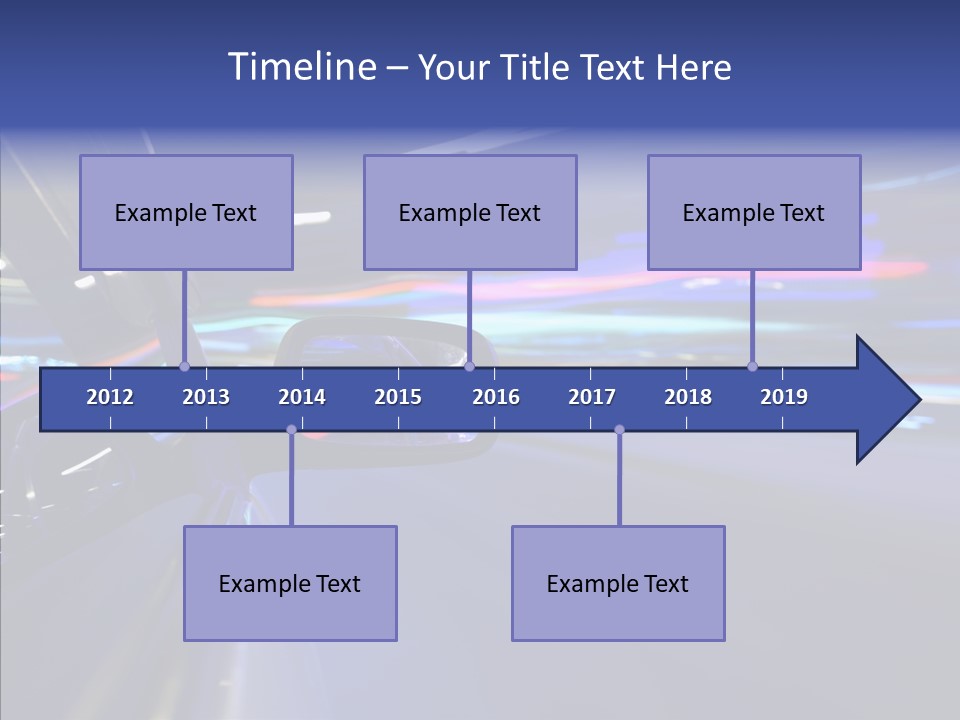 Timeline – Your Title Text Here

Example Text

Example Text

Example Text

2012 2013 2014 2015 2016 2017 2018 2019

Example Text

Example Text